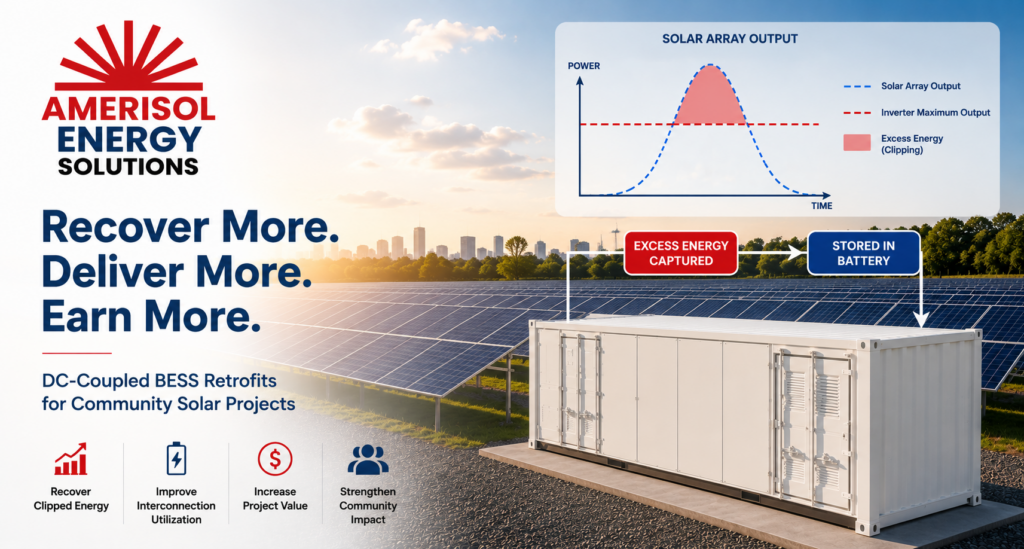 AMERISOL ENERGY SOLUTIONS

Recover More.
Deliver More.
Earn More.

DC-Coupled BESS Retrofits for Community Solar Projects

Recover Clipped Energy

Improve Interconnection Utilization

Increase Project Value

Strengthen Community Impact

SOLAR ARRAY OUTPUT

POWER

TIME

Solar Array Output

Inverter Maximum Output

Excess Energy (Clipping)

EXCESS ENERGY CAPTURED

STORED IN BATTERY